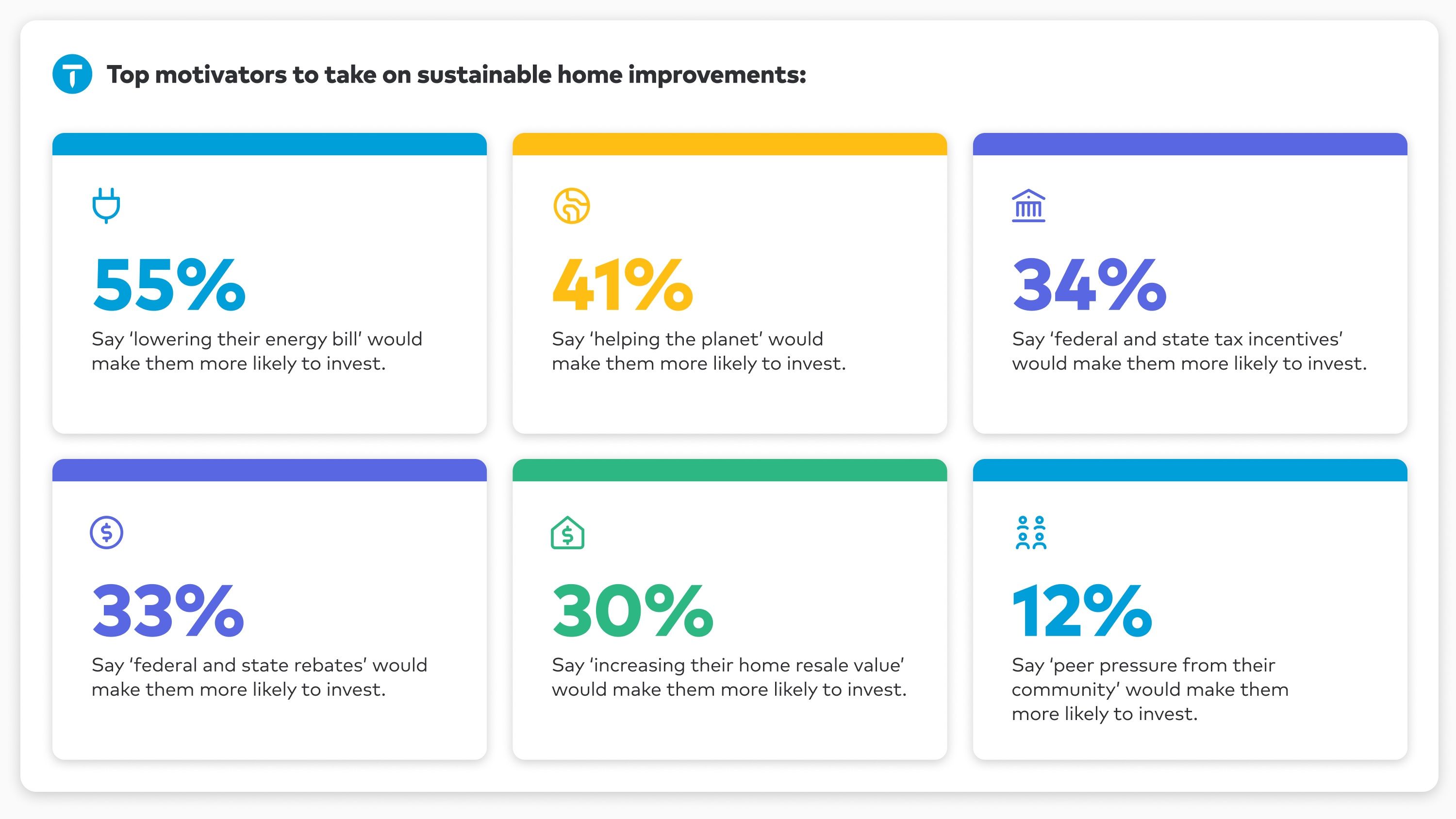 Top motivators to take on sustainable home improvements:

55%
Say 'lowering their energy bill' would make them more likely to invest.

41%
Say 'helping the planet' would make them more likely to invest.

34%
Say 'federal and state tax incentives' would make them more likely to invest.

33%
Say 'federal and state rebates' would make them more likely to invest.

30%
Say 'increasing their home resale value' would make them more likely to invest.

12%
Say 'peer pressure from their community' would make them more likely to invest.